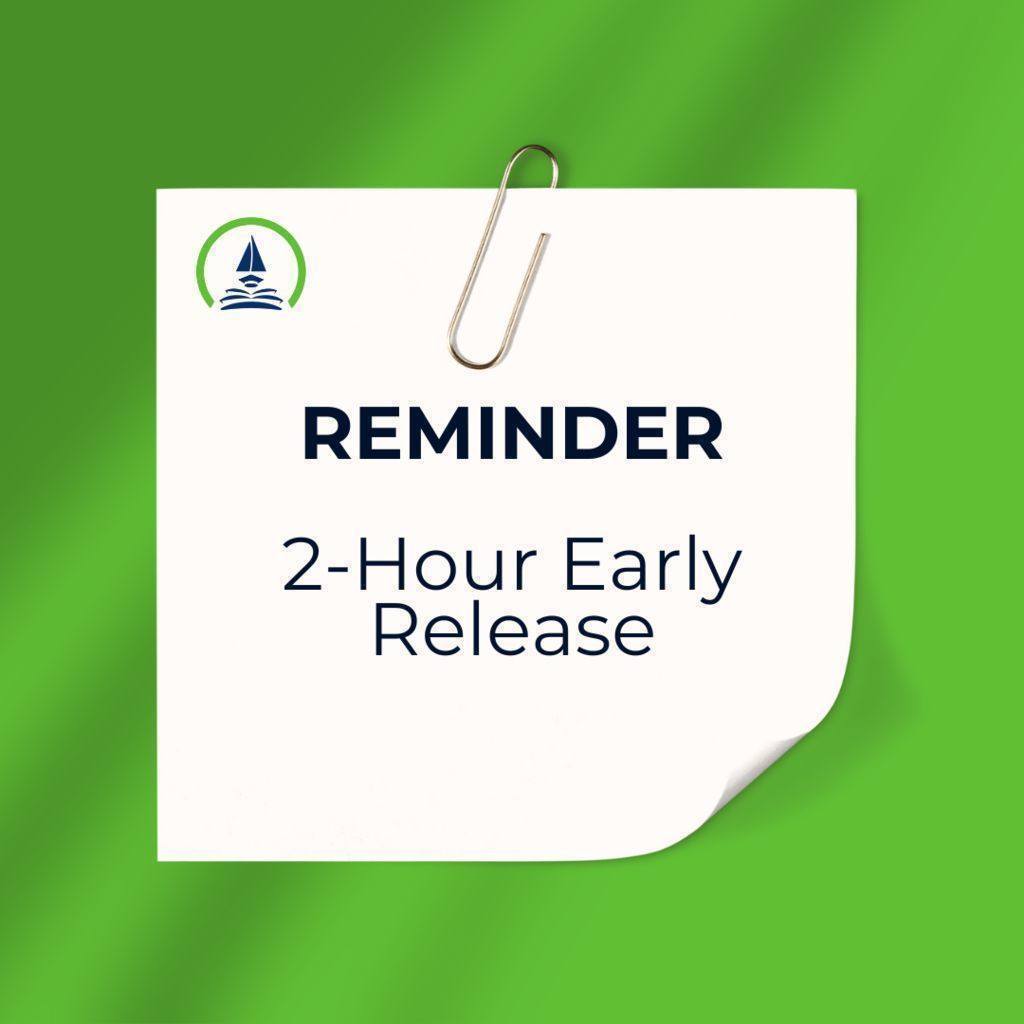 REMINDER

2-Hour Early Release